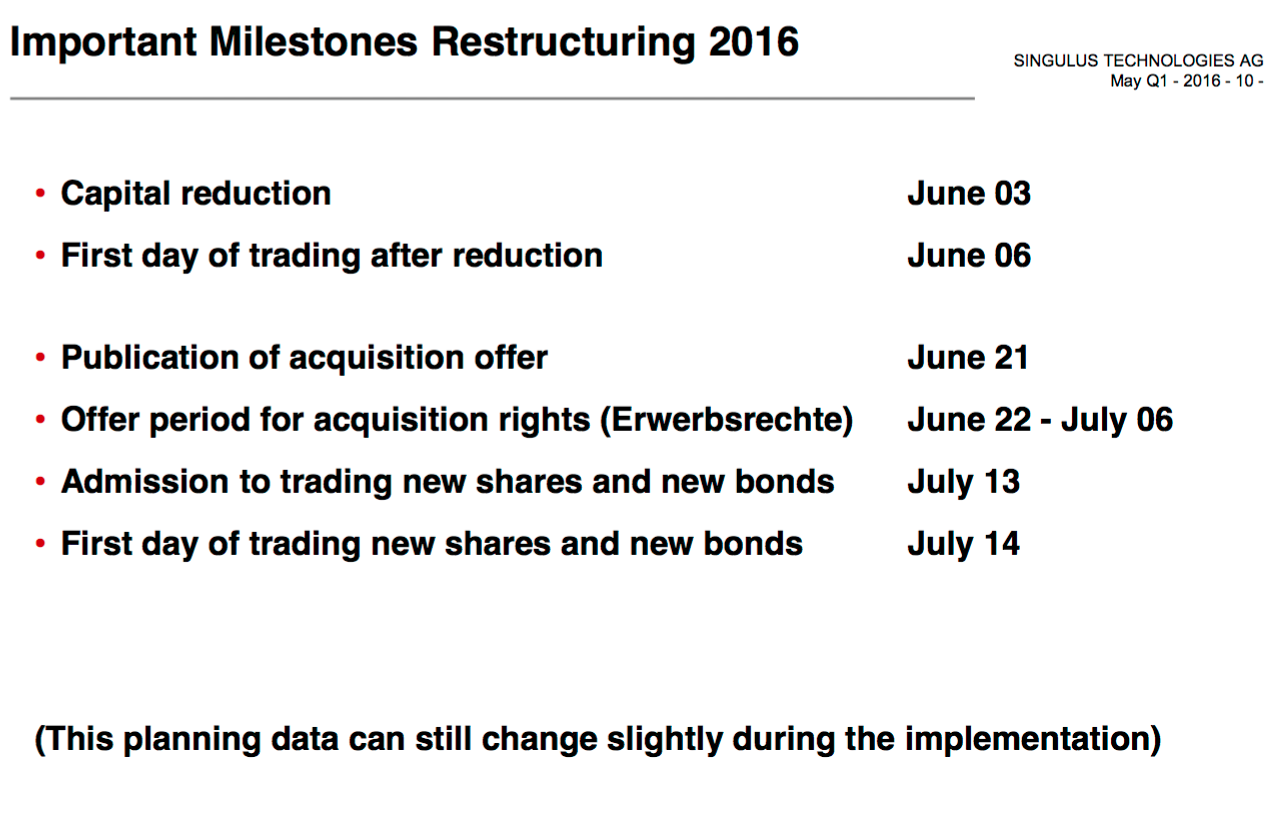 Important Milestones Restructuring 2016

SINGULUS TECHNOLOGIES AG
May Q1 - 2016 - 10 -

• Capital reduction June 03
• First day of trading after reduction June 06

• Publication of acquisition offer June 21
• Offer period for acquisition rights (Erwerbsrechte) June 22 - July 06
• Admission to trading new shares and new bonds July 13
• First day of trading new shares and new bonds July 14

(This planning data can still change slightly during the implementation)